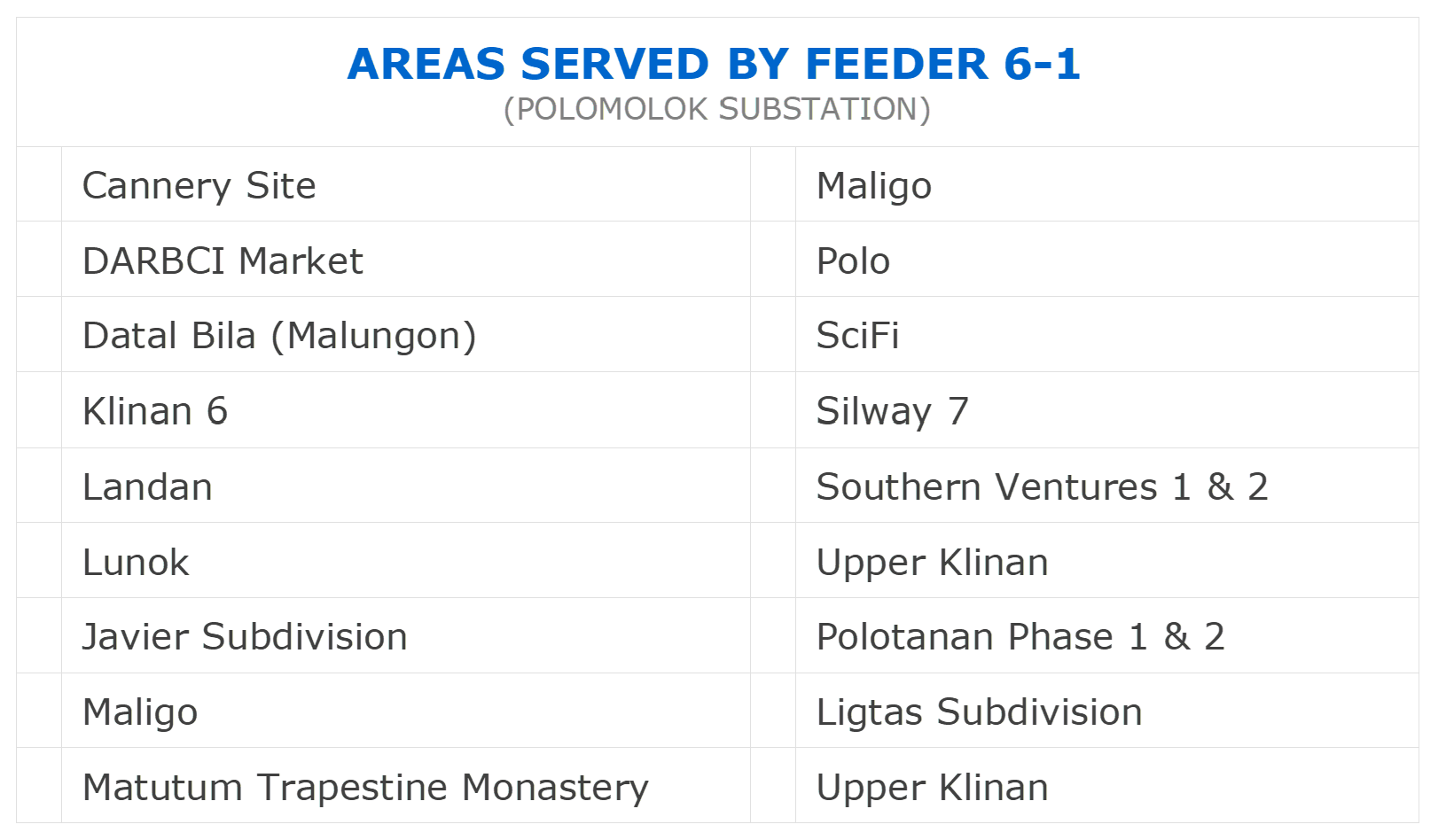 AREAS SERVED BY FEEDER 6-1
(POLOMOLOK SUBSTATION)

| | | | |
|---|---|---|---|
| | Cannery Site | | Maligo |
| | DARBCI Market | | Polo |
| | Datal Bila (Malungon) | | SciFi |
| | Klinan 6 | | Silway 7 |
| | Landan | | Southern Ventures 1 & 2 |
| | Lunok | | Upper Klinan |
| | Javier Subdivision | | Polotanan Phase 1 & 2 |
| | Maligo | | Ligtas Subdivision |
| | Matutum Trapestine Monastery | | Upper Klinan |